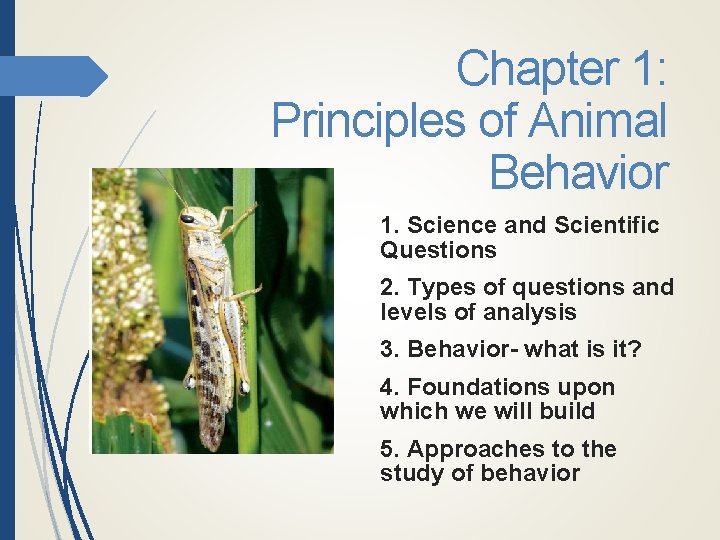 Chapter 1: Principles of Animal Behavior

1. Science and Scientific Questions

2. Types of questions and levels of analysis

3. Behavior- what is it?

4. Foundations upon which we will build

5. Approaches to the study of behavior